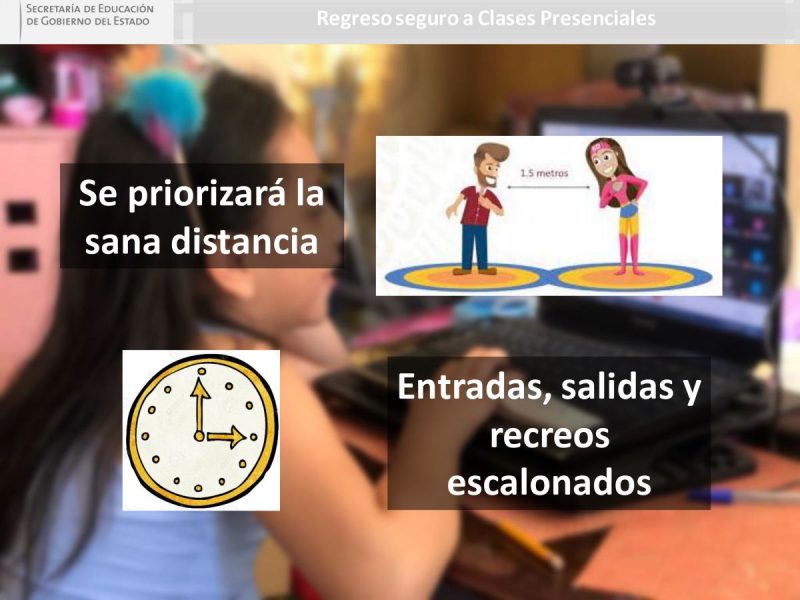 SECRETARÍA DE EDUCACIÓN DE GOBIERNO DEL ESTADO

Regreso seguro a Clases Presenciales

Se priorizará la sana distancia

1.5 metros

Entradas, salidas y recreos escalonados